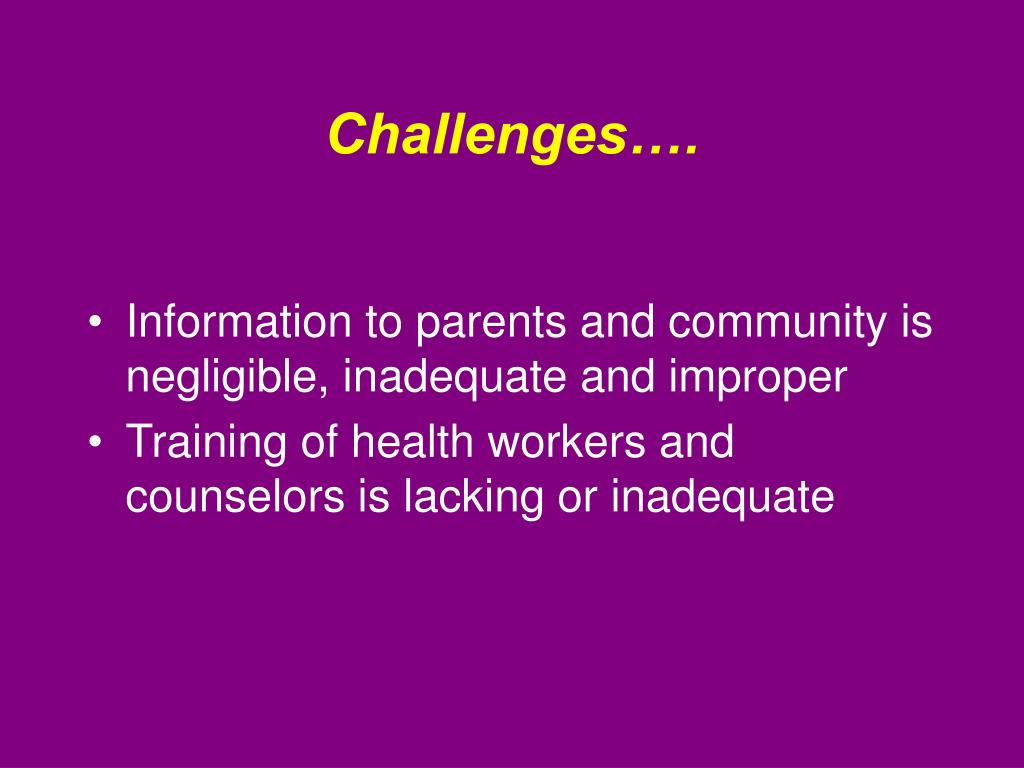 Challenges….

• Information to parents and community is negligible, inadequate and improper
• Training of health workers and counselors is lacking or inadequate